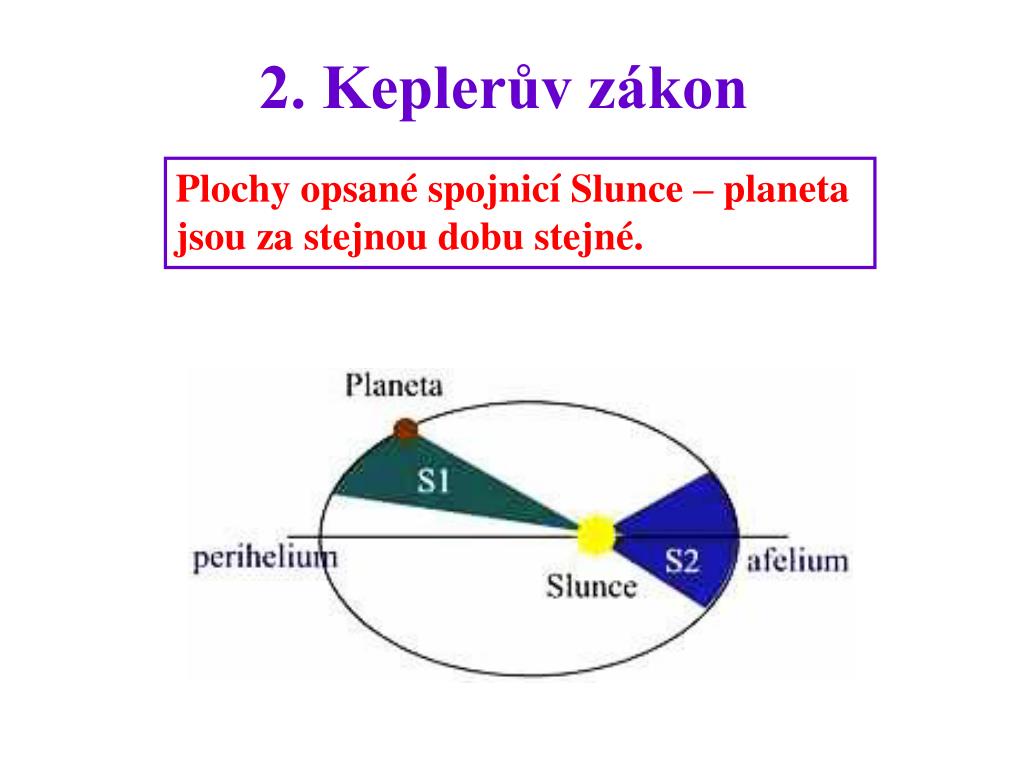 2. Keplerův zákon

Plochy opsané spojnicí Slunce – planeta jsou za stejnou dobu stejné.

Planeta

S1

perihelium

Slunce

S2

afelium